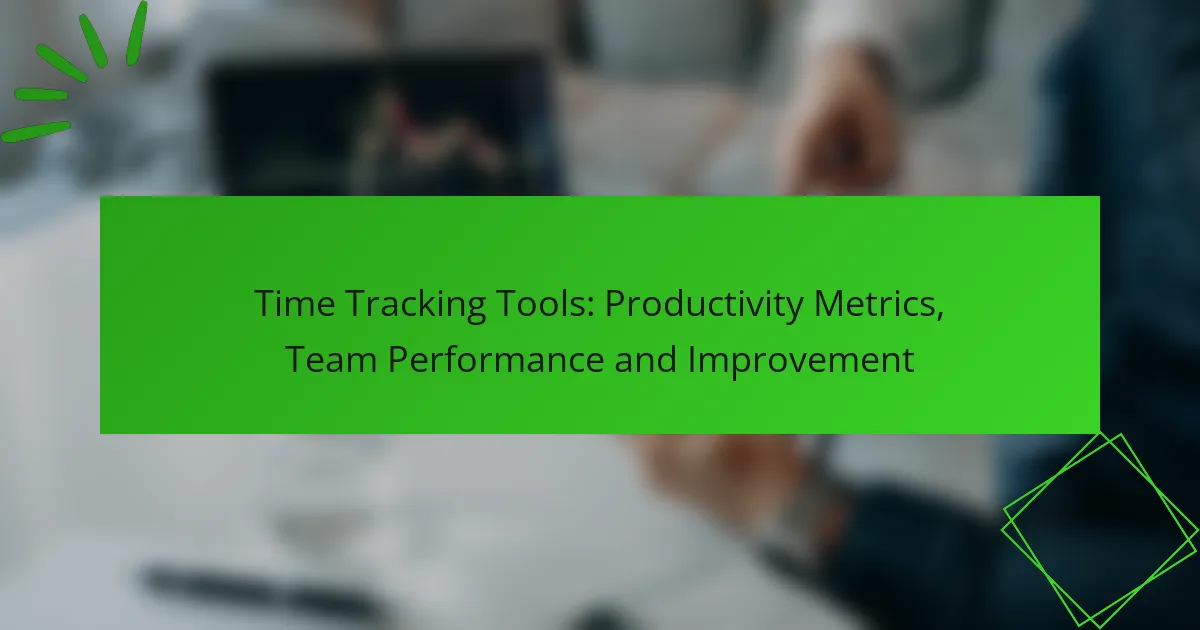 Time Tracking Tools: Productivity Metrics, Team Performance and Improvement